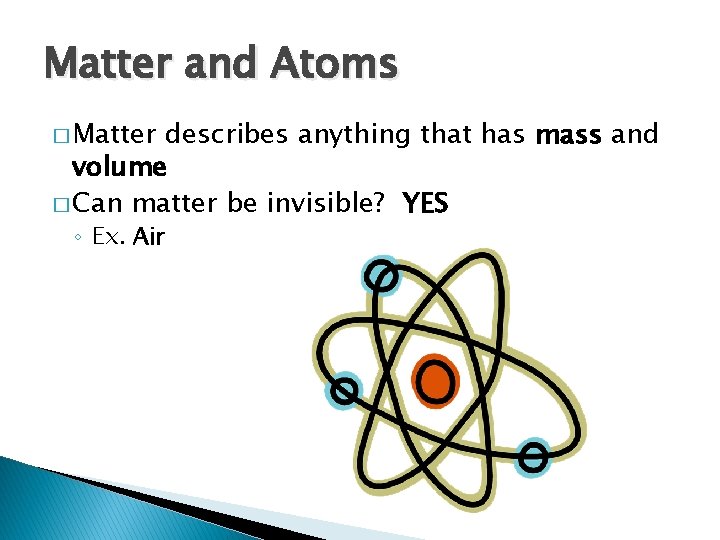 Matter and Atoms

□ Matter describes anything that has mass and volume

□ Can matter be invisible? YES

◦ Ex. Air